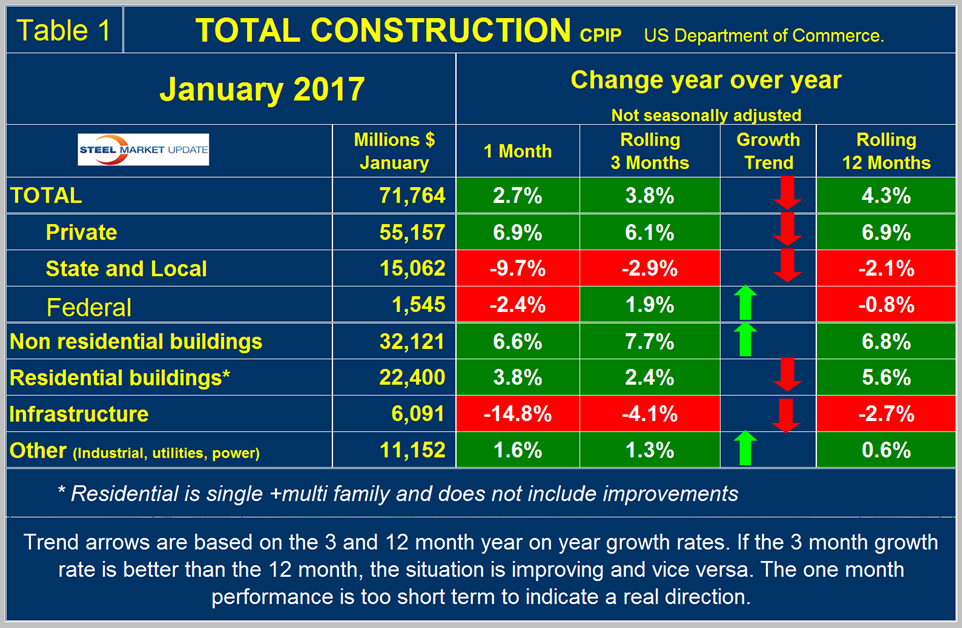 Table 1 TOTAL CONSTRUCTION CPIP US Department of Commerce.

January 2017

Change year over year
Not seasonally adjusted

| STEEL MARKET UPDATE | Millions $ January | 1 Month | Rolling 3 Months | Growth Trend | Rolling 12 Months |
|---|---|---|---|---|---|
| TOTAL | 71,764 | 2.7% | 3.8% | | 4.3% |
| Private | 55,157 | 6.9% | 6.1% | | 6.9% |
| State and Local | 15,062 | -9.7% | -2.9% | | -2.1% |
| Federal | 1,545 | -2.4% | 1.9% | | -0.8% |
| Non residential buildings | 32,121 | 6.6% | 7.7% | | 6.8% |
| Residential buildings* | 22,400 | 3.8% | 2.4% | | 5.6% |
| Infrastructure | 6,091 | -14.8% | -4.1% | | -2.7% |
| Other (Industrial, utilities, power) | 11,152 | 1.6% | 1.3% | | 0.6% |

* Residential is single +multi family and does not include improvements

Trend arrows are based on the 3 and 12 month year on year growth rates. If the 3 month growth rate is better than the 12 month, the situation is improving and vice versa. The one month performance is too short term to indicate a real direction.